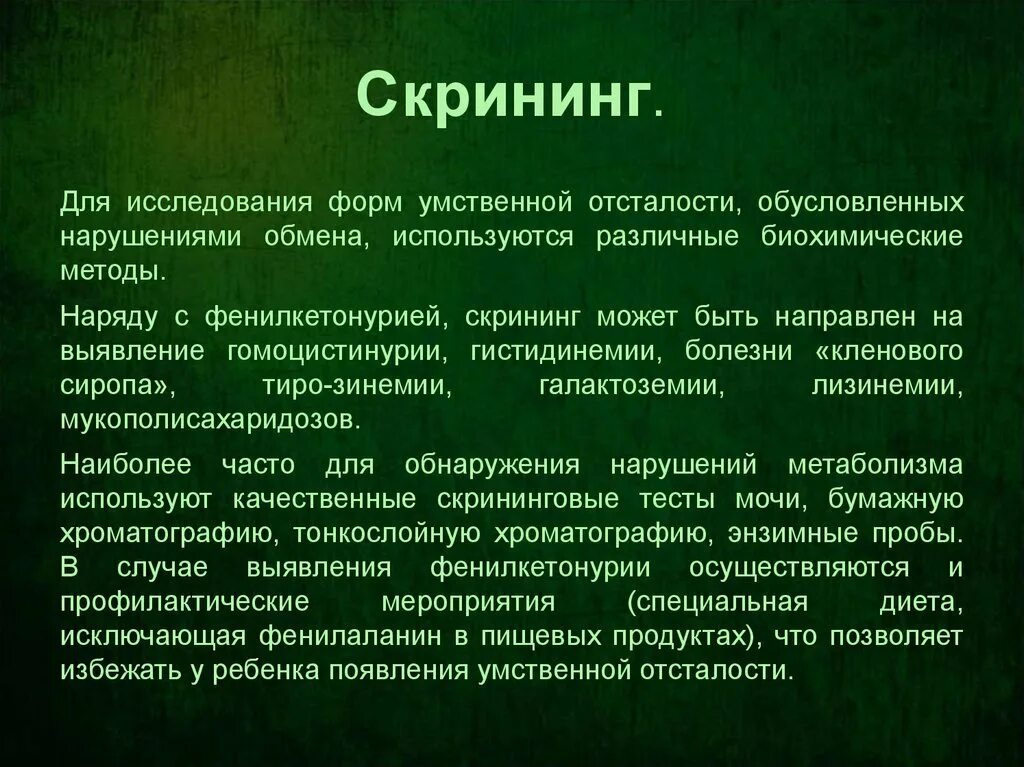 Скрининг.

Для исследования форм умственной отсталости, обусловленных нарушениями обмена, используются различные биохимические методы.

Наряду с фенилкетонурией, скрининг может быть направлен на выявление гомоцистинурии, гистидинемии, болезни «кленового сиропа», тиро-зинемии, галактоземии, лизинемии, мукополисахаридозов.

Наиболее часто для обнаружения нарушений метаболизма используют качественные скрининговые тесты мочи, бумажную хроматографию, тонкослойную хроматографию, энзимные пробы. В случае выявления фенилкетонурии осуществляются и профилактические мероприятия (специальная диета, исключающая фенилаланин в пищевых продуктах), что позволяет избежать у ребенка появления умственной отсталости.